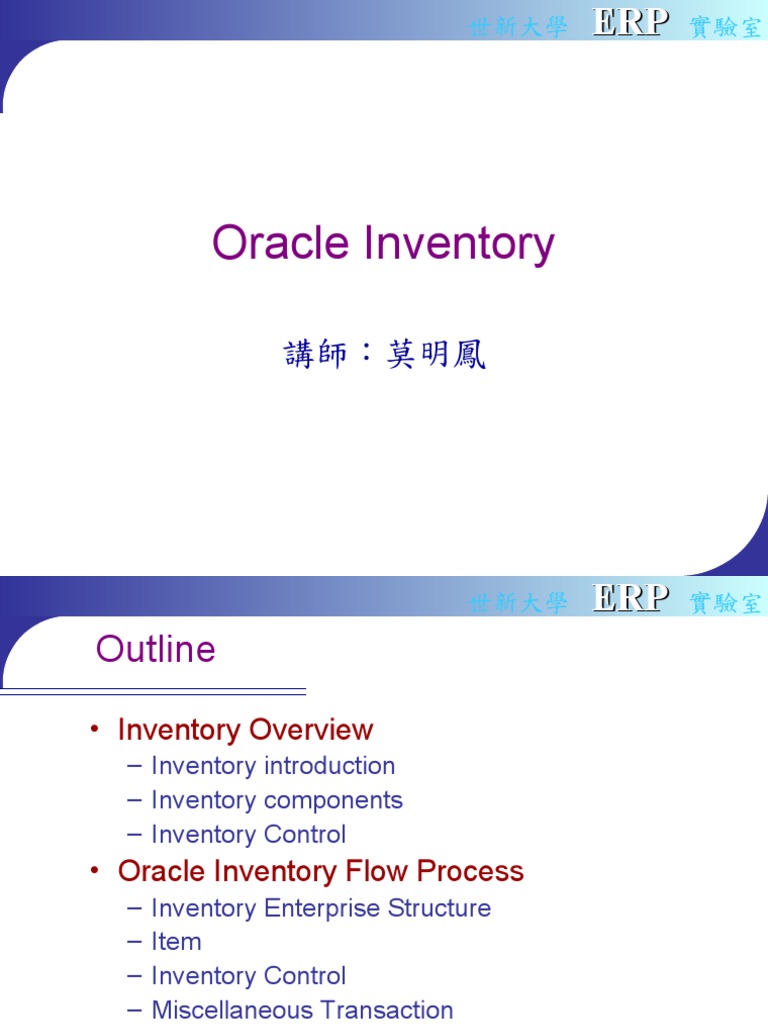 世新大學 ERP 實驗室

Oracle Inventory

講師：莫明鳳

世新大學 ERP 實驗室

Outline

• Inventory Overview
– Inventory introduction
– Inventory components
– Inventory Control
• Oracle Inventory Flow Process
– Inventory Enterprise Structure
– Item
– Inventory Control
– Miscellaneous Transaction